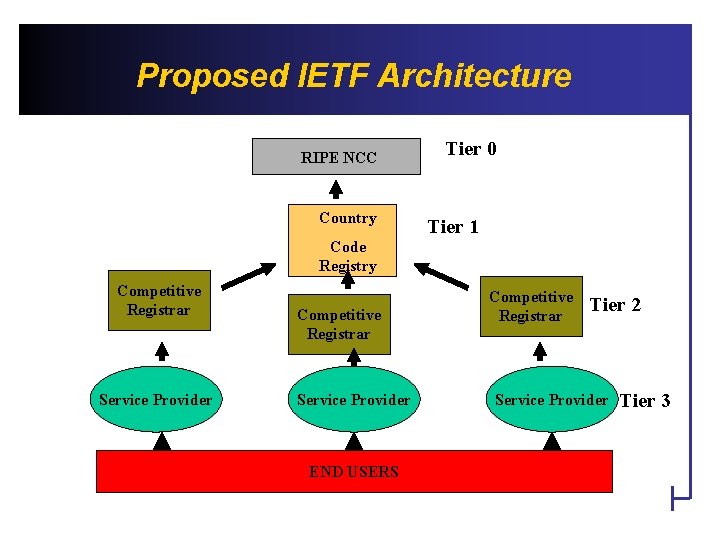 Proposed IETF Architecture

RIPE NCC

Tier 0

Country Code Registry

Tier 1

Competitive Registrar

Competitive Registrar

Competitive Registrar

Tier 2

Service Provider

Service Provider

Service Provider

Tier 3

END USERS